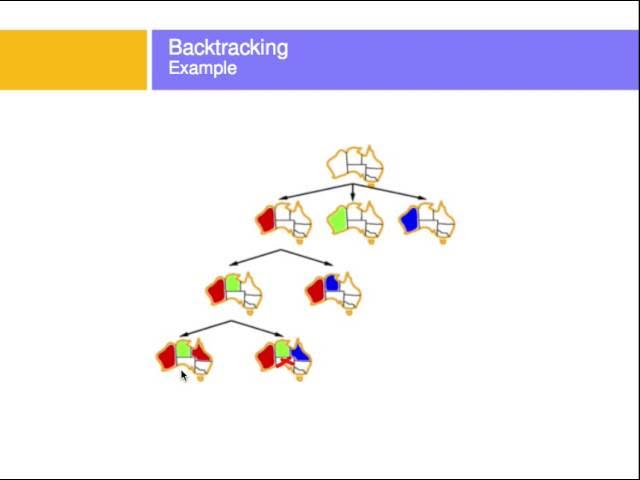 Backtracking
Example